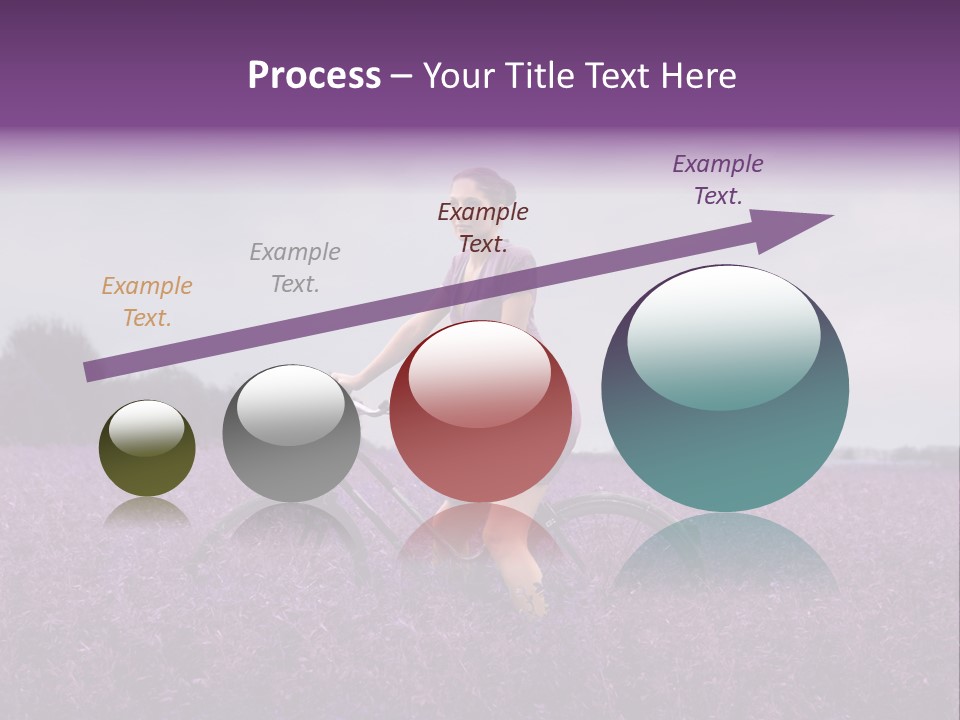 Process – Your Title Text Here

Example Text.

Example Text.

Example Text.

Example Text.